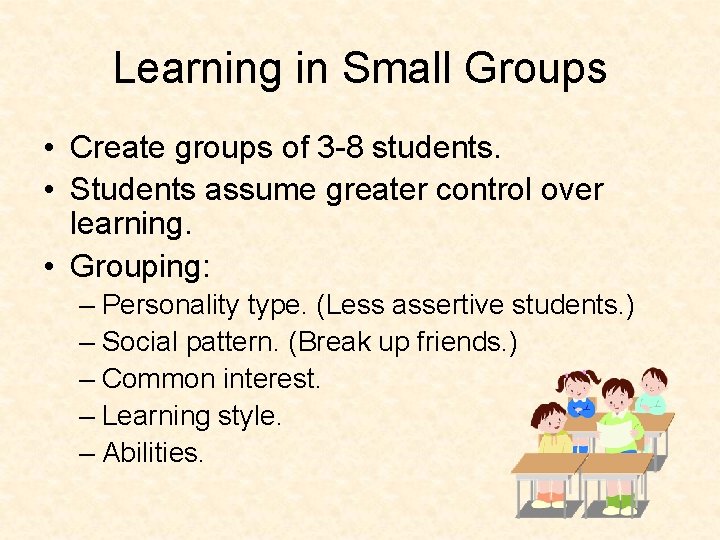 Learning in Small Groups

• Create groups of 3-8 students.
• Students assume greater control over learning.
• Grouping:
– Personality type. (Less assertive students.)
– Social pattern. (Break up friends.)
– Common interest.
– Learning style.
– Abilities.